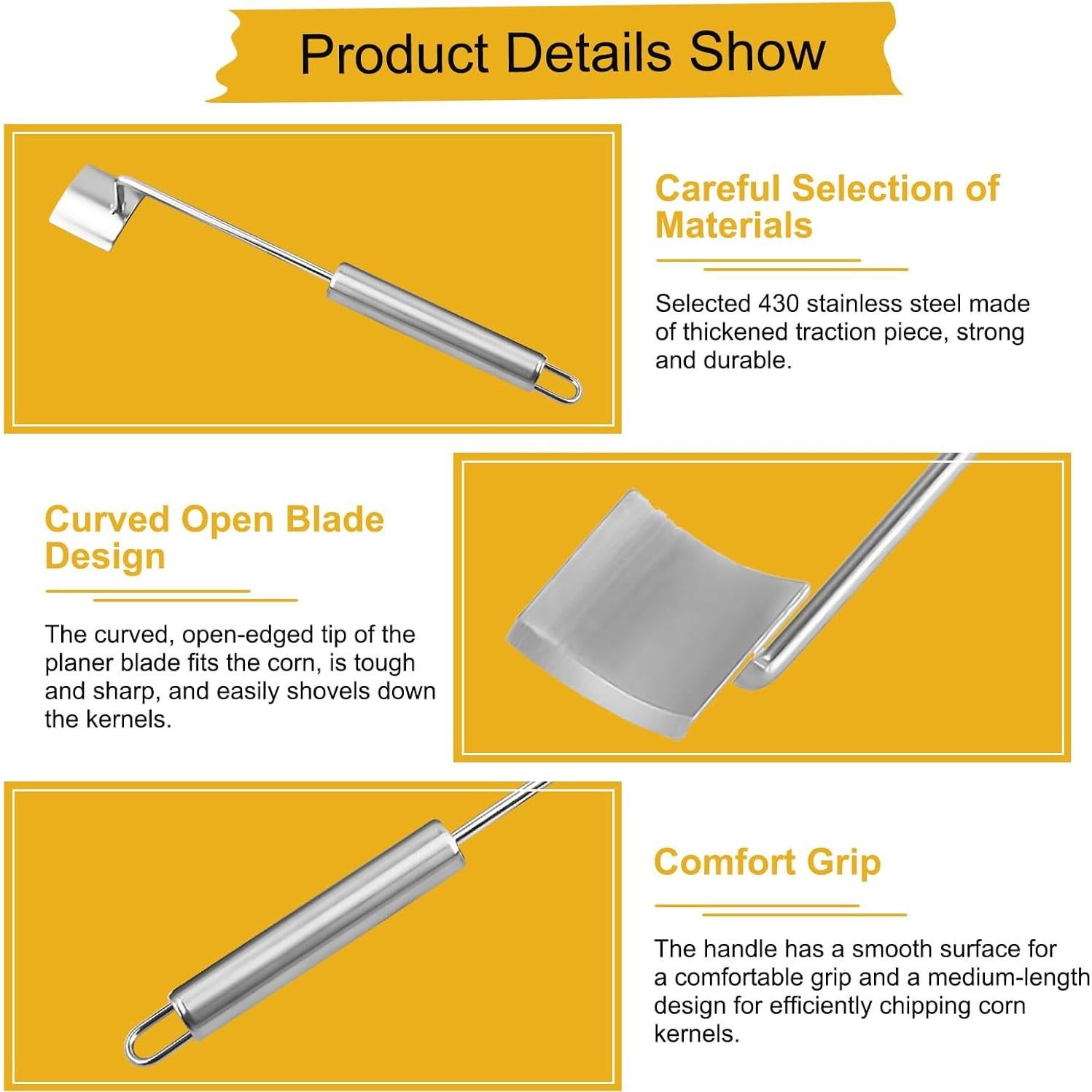 Product Details Show

Careful Selection of Materials

Selected 430 stainless steel made of thickened traction piece, strong and durable.

Curved Open Blade Design

The curved, open-edged tip of the planer blade fits the corn, is tough and sharp, and easily shovels down the kernels.

Comfort Grip

The handle has a smooth surface for a comfortable grip and a medium-length design for efficiently chipping corn kernels.